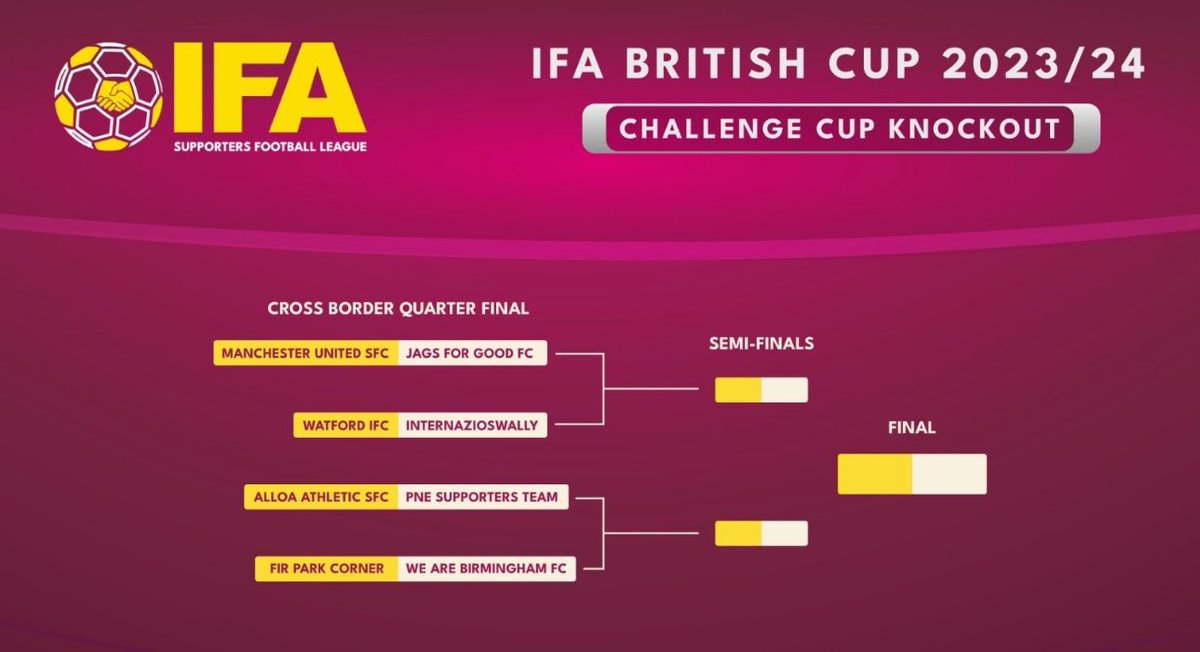 IFA
SUPPORTERS FOOTBALL LEAGUE

IFA BRITISH CUP 2023/24

CHALLENGE CUP KNOCKOUT

CROSS BORDER QUARTER FINAL

MANCHESTER UNITED SFC JAGS FOR GOOD FC

WATFORD IFC INTERNAZIOSWALLY

ALLOA ATHLETIC SFC PNE SUPPORTERS TEAM

FIR PARK CORNER WE ARE BIRMINGHAM FC

SEMI-FINALS

FINAL